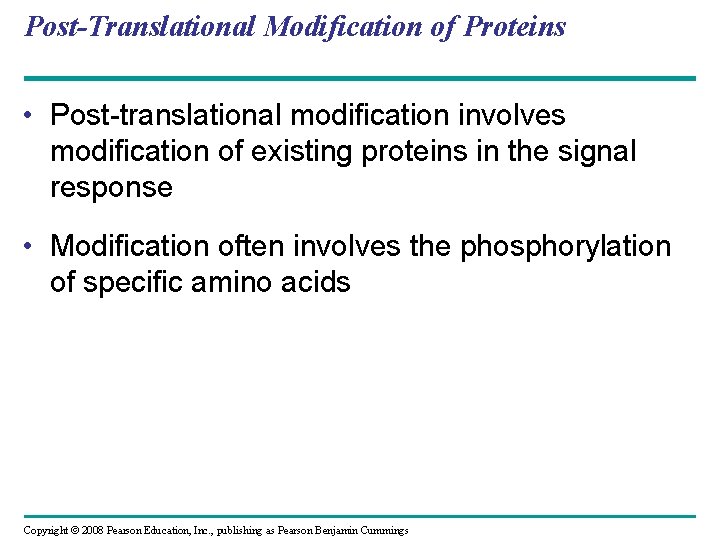 Post-Translational Modification of Proteins

• Post-translational modification involves modification of existing proteins in the signal response

• Modification often involves the phosphorylation of specific amino acids

Copyright © 2008 Pearson Education, Inc., publishing as Pearson Benjamin Cummings